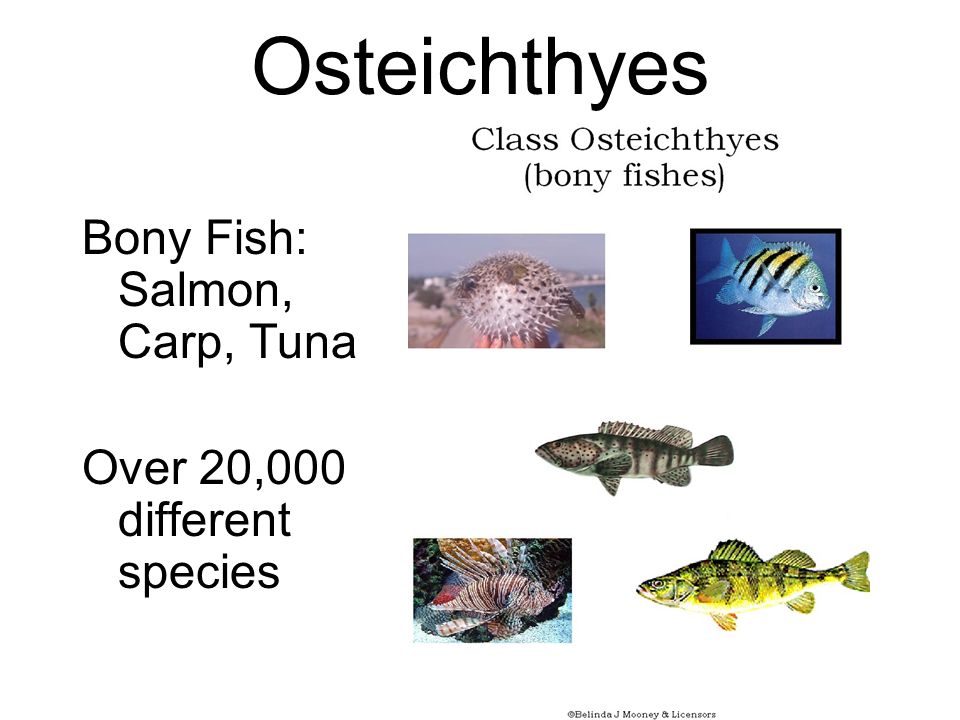 Osteichthyes

Class Osteichthyes
(bony fishes)

Bony Fish: Salmon, Carp, Tuna

Over 20,000 different species

©Belinda J Mooney & Licensors